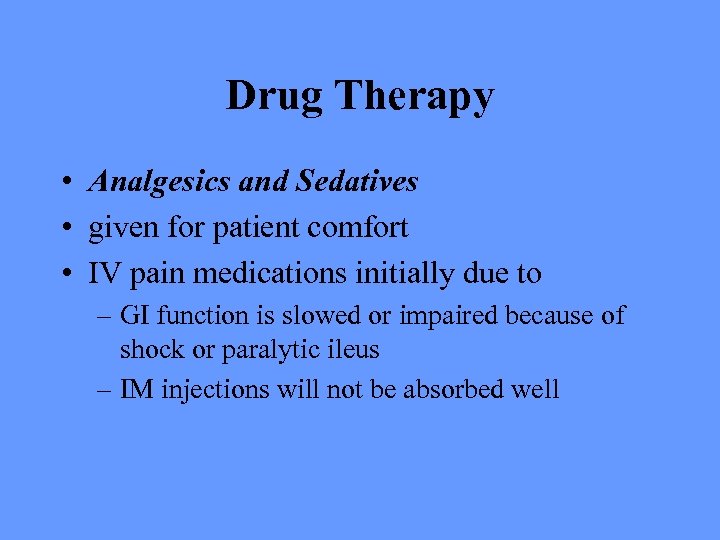 Drug Therapy

• Analgesics and Sedatives
• given for patient comfort
• IV pain medications initially due to
– GI function is slowed or impaired because of shock or paralytic ileus
– IM injections will not be absorbed well